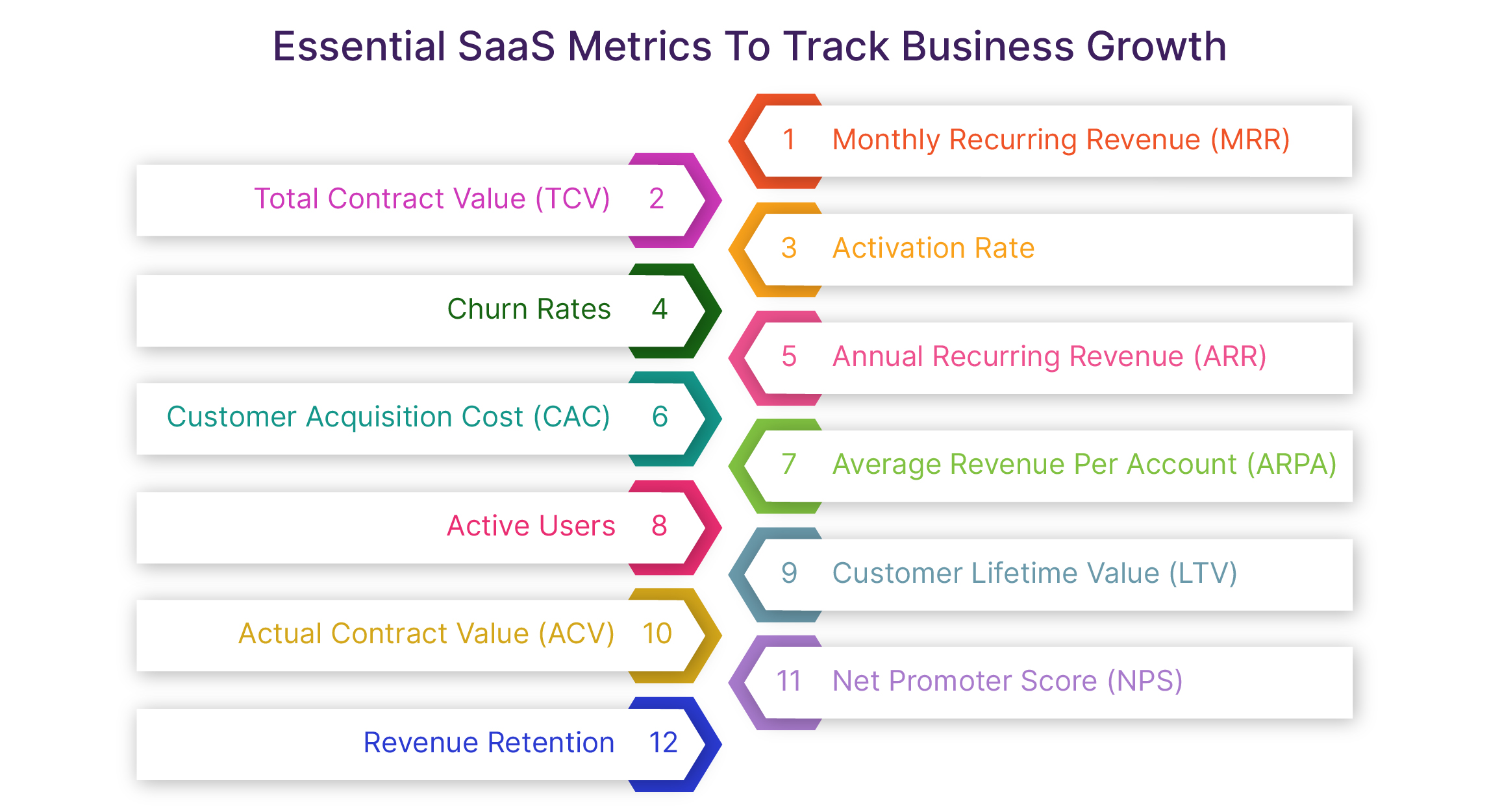 Essential SaaS Metrics To Track Business Growth

1 Monthly Recurring Revenue (MRR)

Total Contract Value (TCV) 2

3 Activation Rate

Churn Rates 4

5 Annual Recurring Revenue (ARR)

Customer Acquisition Cost (CAC) 6

7 Average Revenue Per Account (ARPA)

Active Users 8

9 Customer Lifetime Value (LTV)

Actual Contract Value (ACV) 10

11 Net Promoter Score (NPS)

Revenue Retention 12